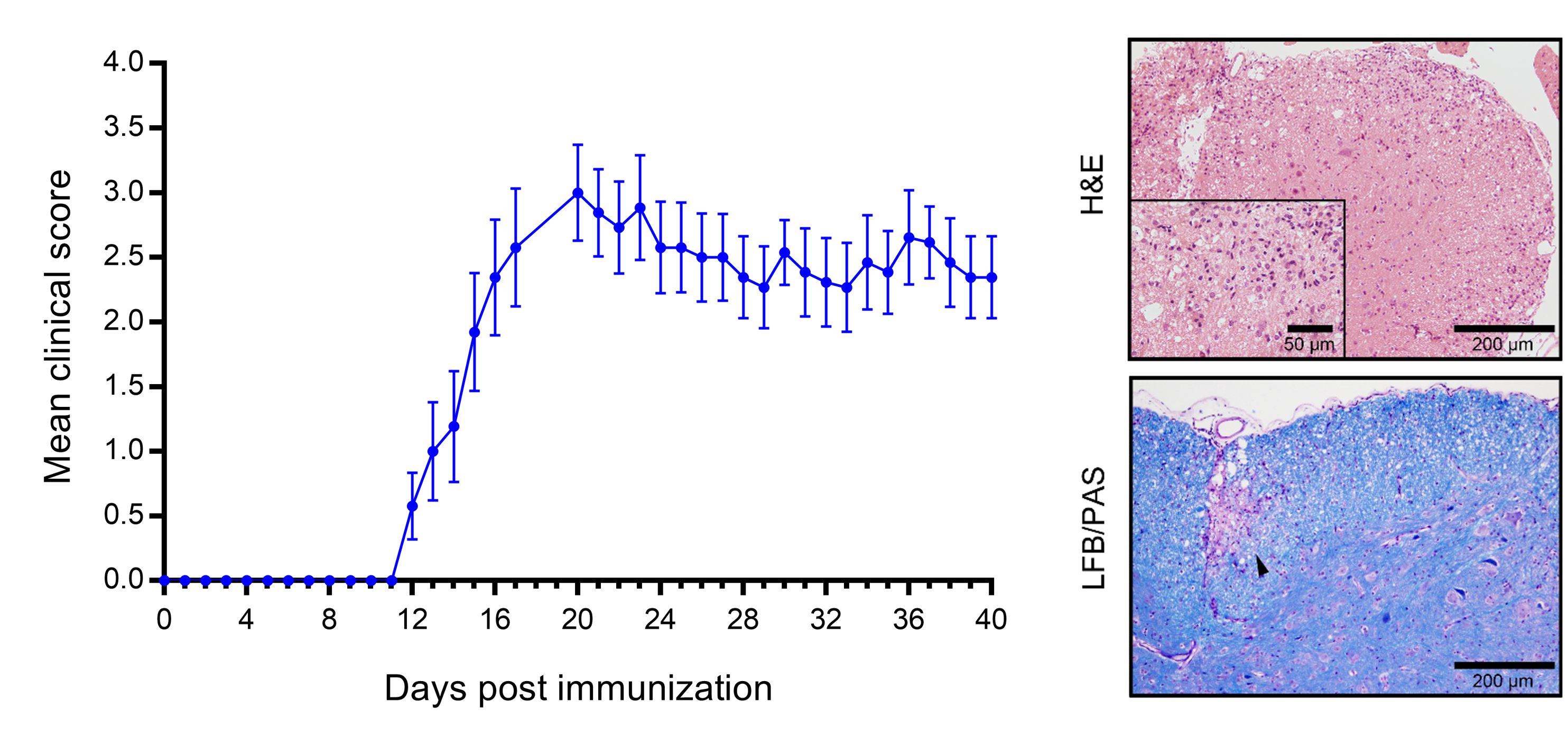 Mean clinical score

4.0
3.5
3.0
2.5
2.0
1.5
1.0
0.5
0.0

0 4 8 12 16 20 24 28 32 36 40

Days post immunization

H&E

50 µm

200 µm

LFB/PAS

200 µm